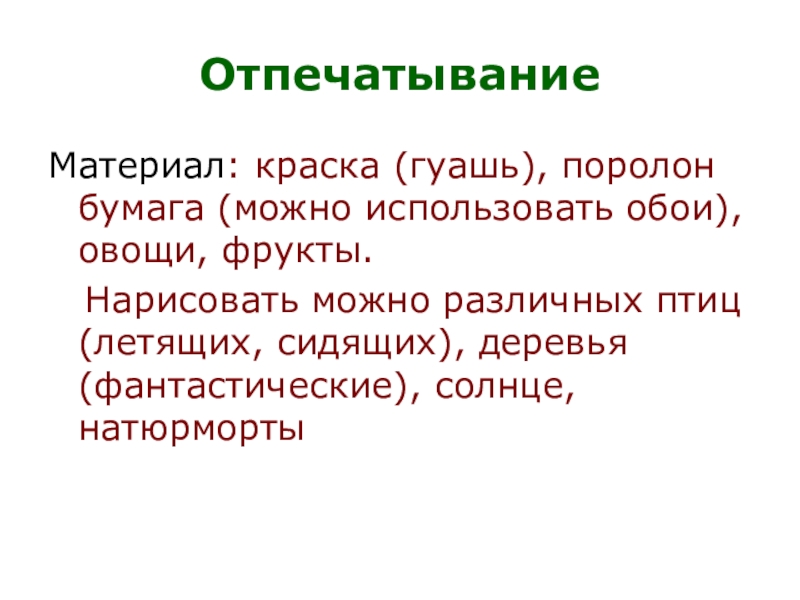 Отпечатывание

Материал: краска (гуашь), поролон бумага (можно использовать обои), овощи, фрукты.

Нарисовать можно различных птиц (летящих, сидящих), деревья (фантастические), солнце, натюрморты